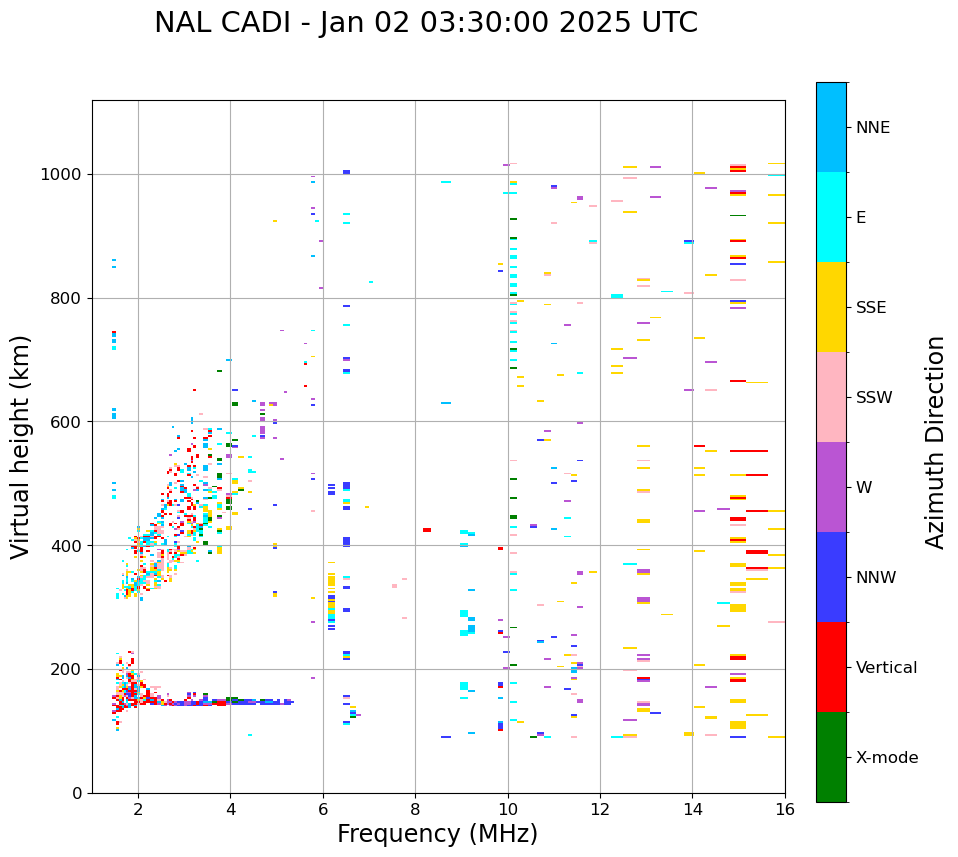 NAL CADI - Jan 02 03:30:00 2025 UTC

Virtual height (km)

1000
800
600
400
200
0

2
4
6
8
10
12
14
16

Frequency (MHz)

NNE
E
SSE
SSW
W
NNW
Vertical
X-mode

Azimuth Direction